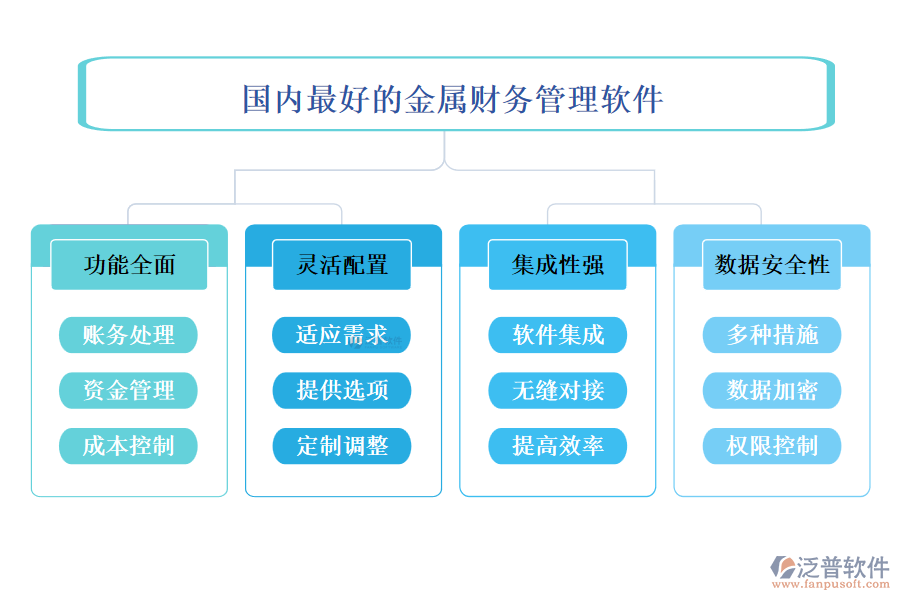 国内最好的金属财务管理软件

功能全面

账务处理

资金管理

成本控制

灵活配置

适应需求

提供选项

定制调整

集成性强

软件集成

无缝对接

提高效率

数据安全性

多种措施

数据加密

权限控制

泛普软件
www.fanpusoft.com